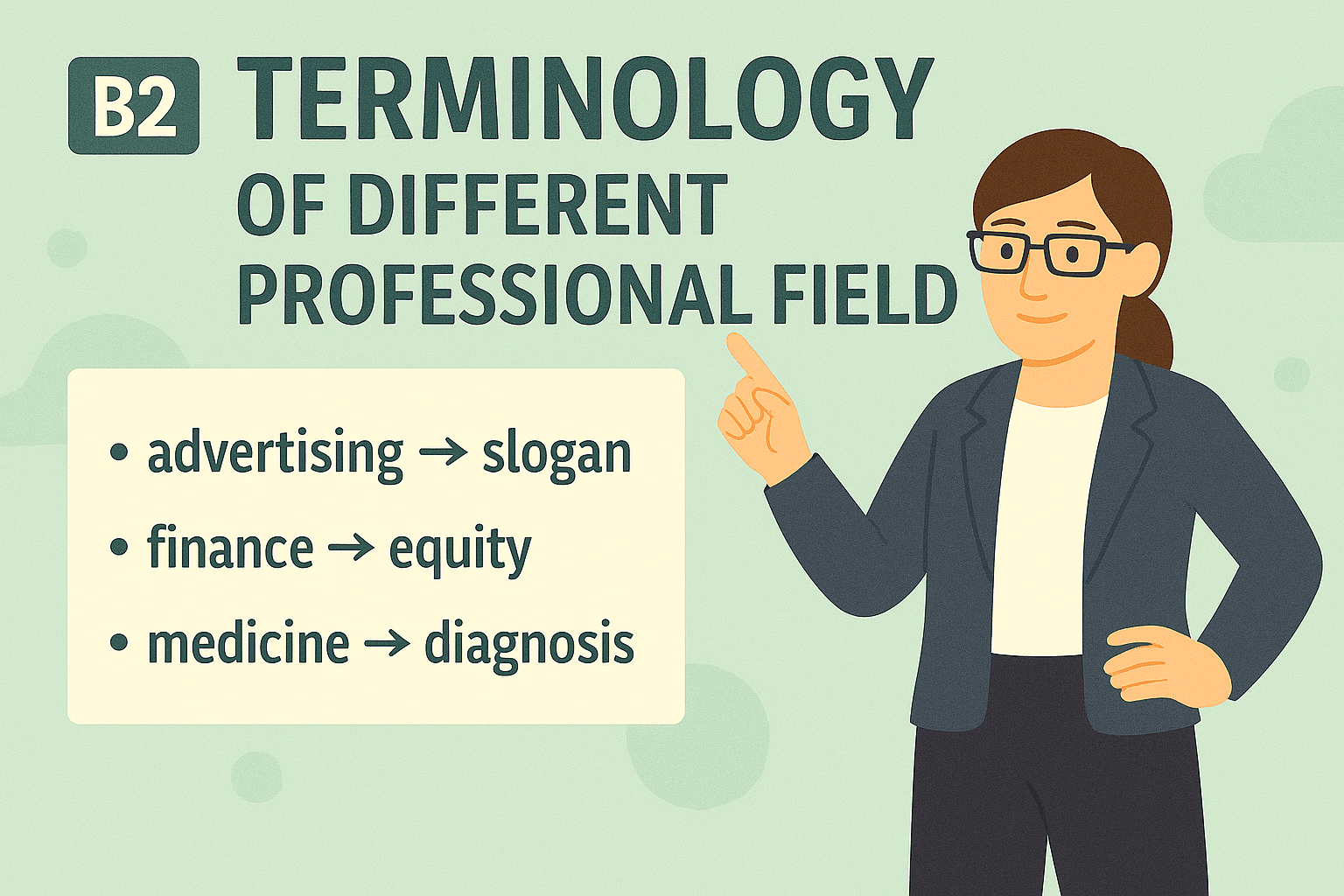 B2 TERMINOLOGY OF DIFFERENT PROFESSIONAL FIELD

• advertising → slogan
• finance → equity
• medicine → diagnosis